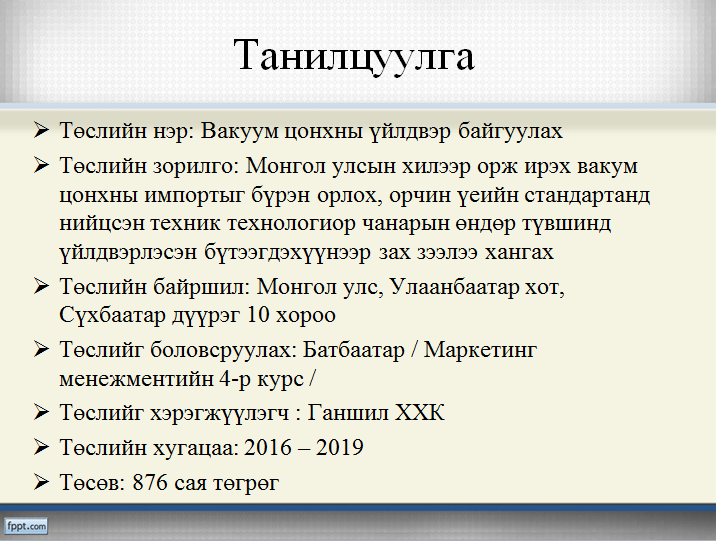 Танилцуулга

➢ Төслийн нэр: Вакуум цонхны үйлдвэр байгуулах

➢ Төслийн зорилго: Монгол улсын хилээр орж ирэх вакум цонхны импортыг бүрэн орлох, орчин үеийн стандартанд нийцсэн техник технологиор чанарын өндөр түвшинд үйлдвэрлэсэн бүтээгдэхүүнээр зах зээлээ хангах

➢ Төслийн байршил: Монгол улс, Улаанбаатар хот, Сүхбаатар дүүрэг 10 хороо

➢ Төслийг боловсруулах: Батбаатар / Маркетинг менежментийн 4-р курс /

➢ Төслийг хэрэгжүүлэгч : Ганшил ХХК

➢ Төслийн хугацаа: 2016 – 2019

➢ Төсөв: 876 сая төгрөг

fppt.com